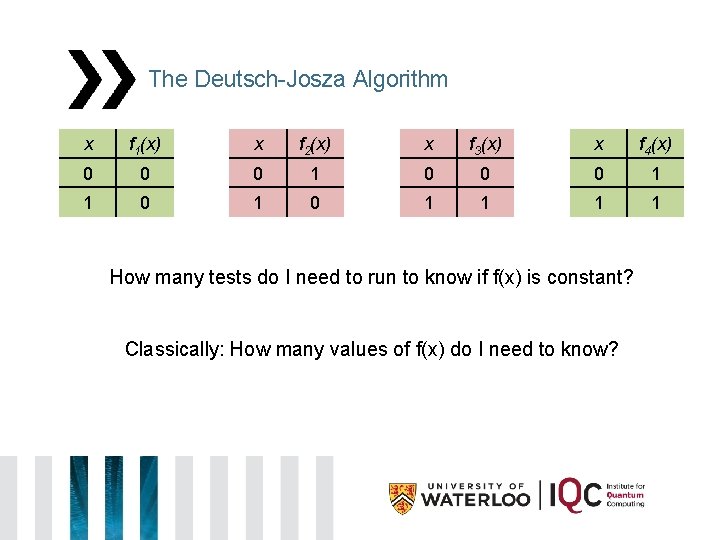 The Deutsch-Josza Algorithm

| $x$ | $f_1(x)$ |
|---|---|
| 0 | 0 |
| 1 | 0 |

| $x$ | $f_2(x)$ |
|---|---|
| 0 | 1 |
| 1 | 0 |

| $x$ | $f_3(x)$ |
|---|---|
| 0 | 0 |
| 1 | 1 |

| $x$ | $f_4(x)$ |
|---|---|
| 0 | 1 |
| 1 | 1 |

How many tests do I need to run to know if f(x) is constant?

Classically: How many values of f(x) do I need to know?

UNIVERSITY OF WATERLOO IQC Institute for Quantum Computing